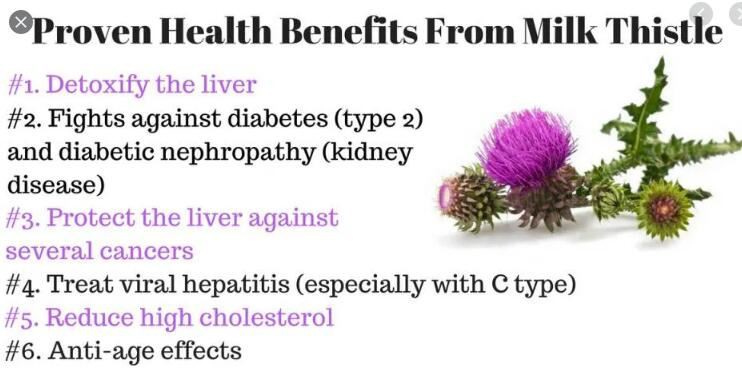 Proven Health Benefits From Milk Thistle

#1. Detoxify the liver

#2. Fights against diabetes (type 2) and diabetic nephropathy (kidney disease)

#3. Protect the liver against several cancers

#4. Treat viral hepatitis (especially with C type)

#5. Reduce high cholesterol

#6. Anti-age effects